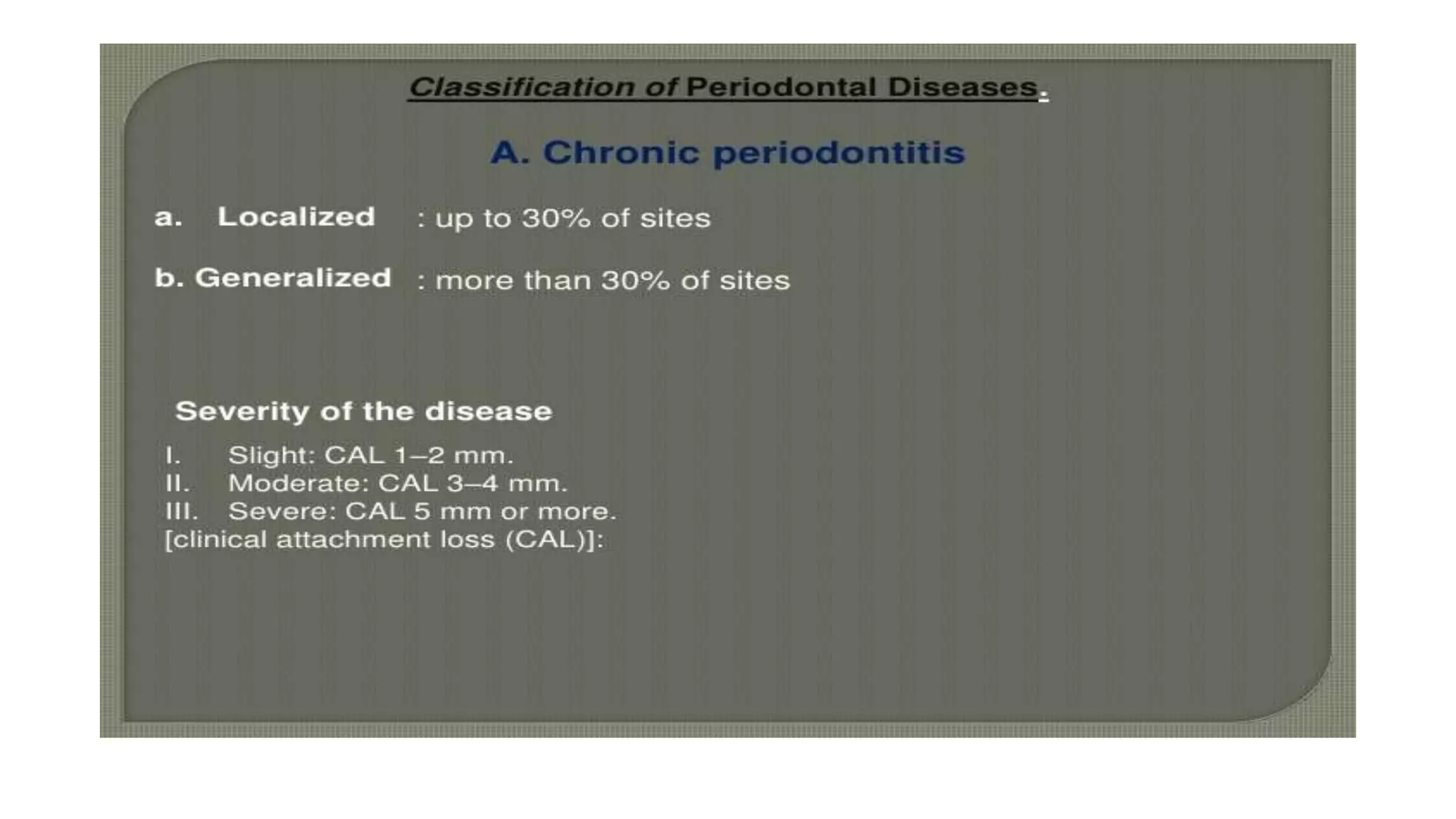 Classification of Periodontal Diseases.

A. Chronic periodontitis

a. Localized : up to 30% of sites

b. Generalized : more than 30% of sites

Severity of the disease

I. Slight: CAL 1–2 mm.
II. Moderate: CAL 3–4 mm.
III. Severe: CAL 5 mm or more.
[clinical attachment loss (CAL)]: